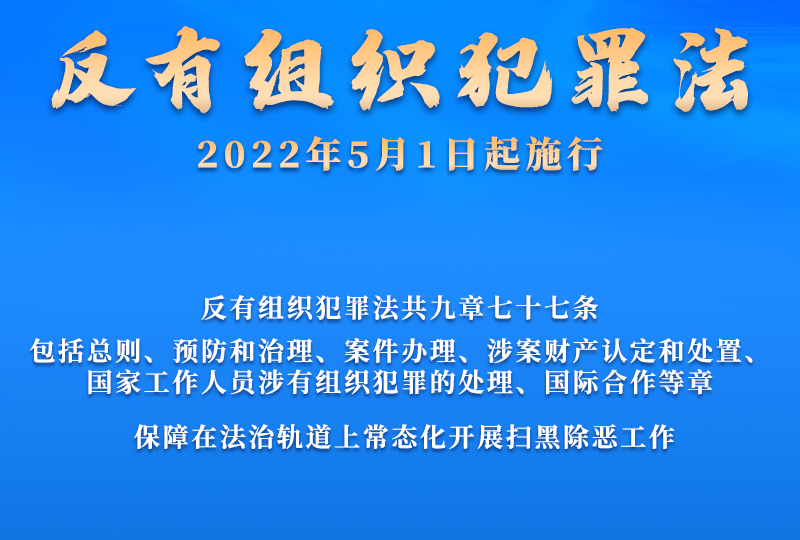 反有组织犯罪法

2022年5月1日起施行

反有组织犯罪法共九章七十七条

包括总则、预防和治理、案件办理、涉案财产认定和处置、国家工作人员涉有组织犯罪的处理、国际合作等章

保障在法治轨道上常态化开展扫黑除恶工作